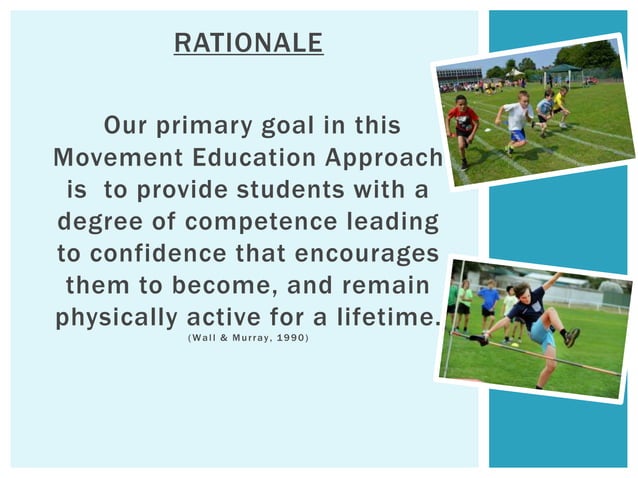 RATIONALE

Our primary goal in this Movement Education Approach is  to provide students with a degree of competence leading to confidence that encourages them to become, and remain physically active for a lifetime.
(Wall & Murray, 1990)